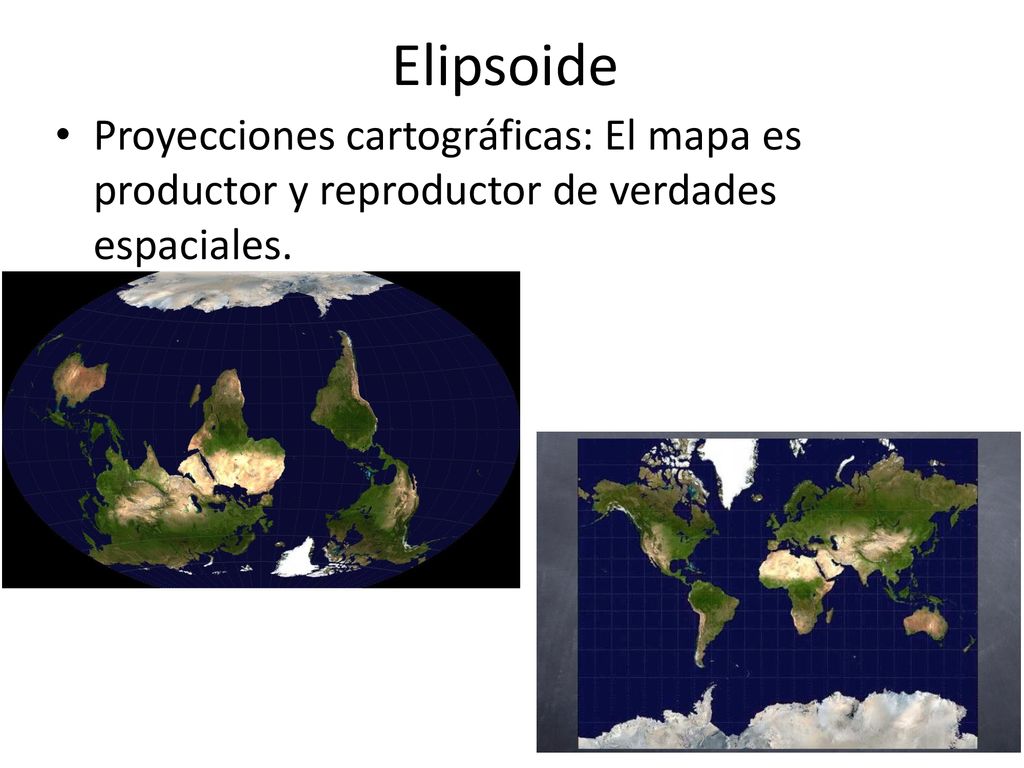 Elipsoide

• Proyecciones cartográficas: El mapa es productor y reproductor de verdades espaciales.